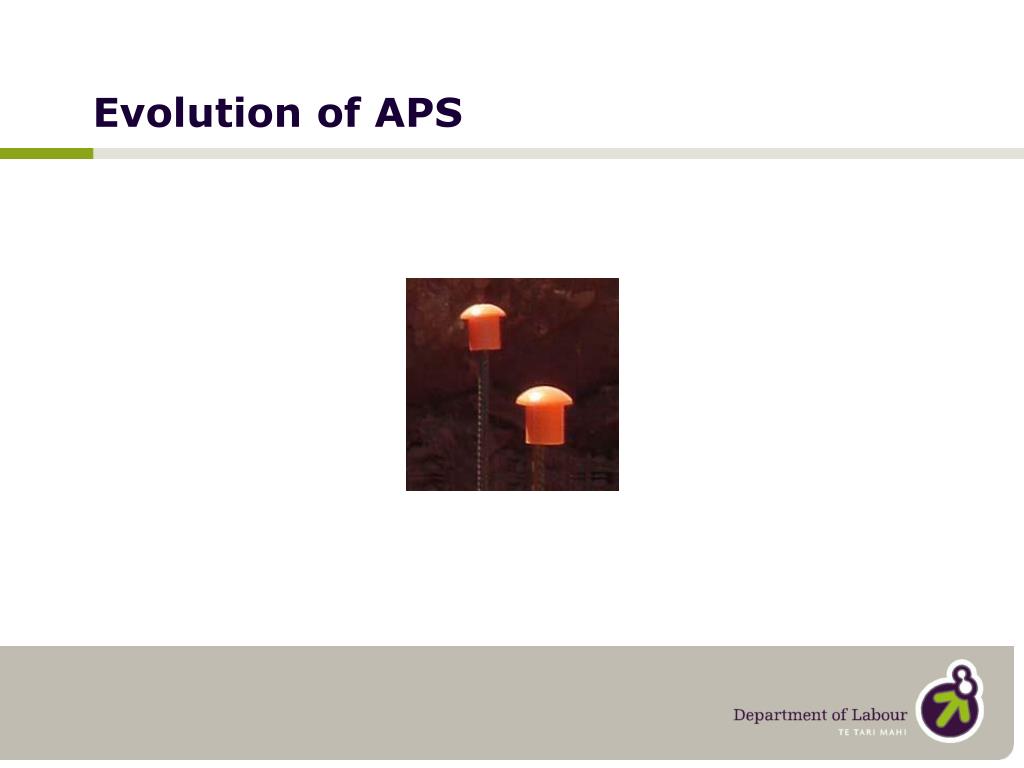 Evolution of APS

Department of Labour
TE TARI MAHI